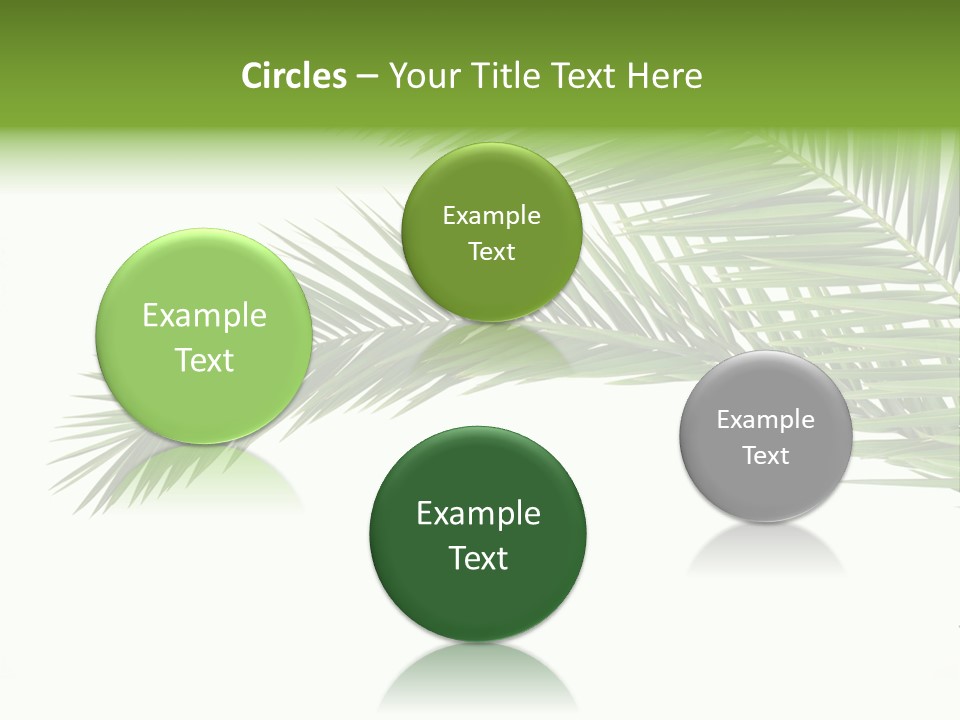 Circles – Your Title Text Here

Example Text

Example Text

Example Text

Example Text